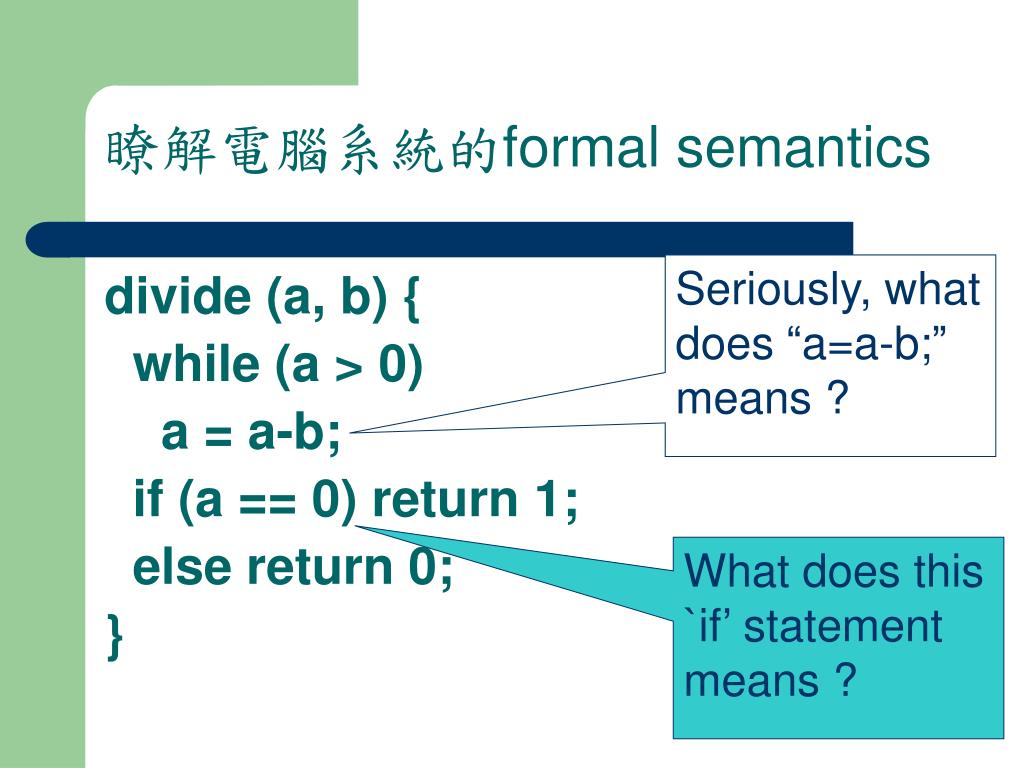 瞭解電腦系統的formal semantics

divide (a, b) {
while (a > 0)
a = a-b;
if (a == 0) return 1;
else return 0;
}

Seriously, what does “a=a-b;” means ?

What does this `if’ statement means ?